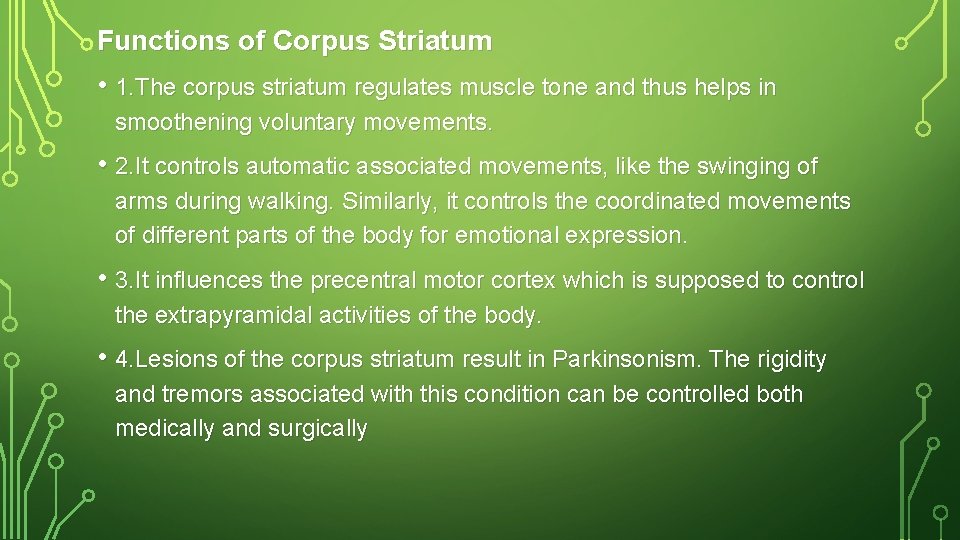 Functions of Corpus Striatum

• 1.The corpus striatum regulates muscle tone and thus helps in smoothening voluntary movements.

• 2.It controls automatic associated movements, like the swinging of arms during walking. Similarly, it controls the coordinated movements of different parts of the body for emotional expression.

• 3.It influences the precentral motor cortex which is supposed to control the extrapyramidal activities of the body.

• 4.Lesions of the corpus striatum result in Parkinsonism. The rigidity and tremors associated with this condition can be controlled both medically and surgically